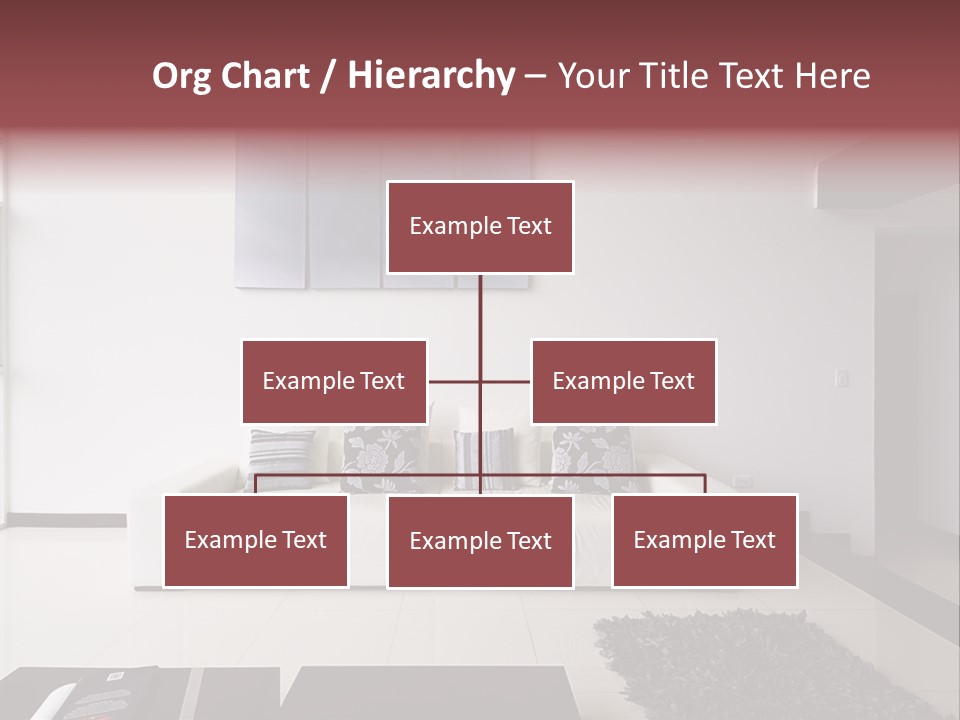 Org Chart / Hierarchy – Your Title Text Here

Example Text

Example Text

Example Text

Example Text

Example Text

Example Text